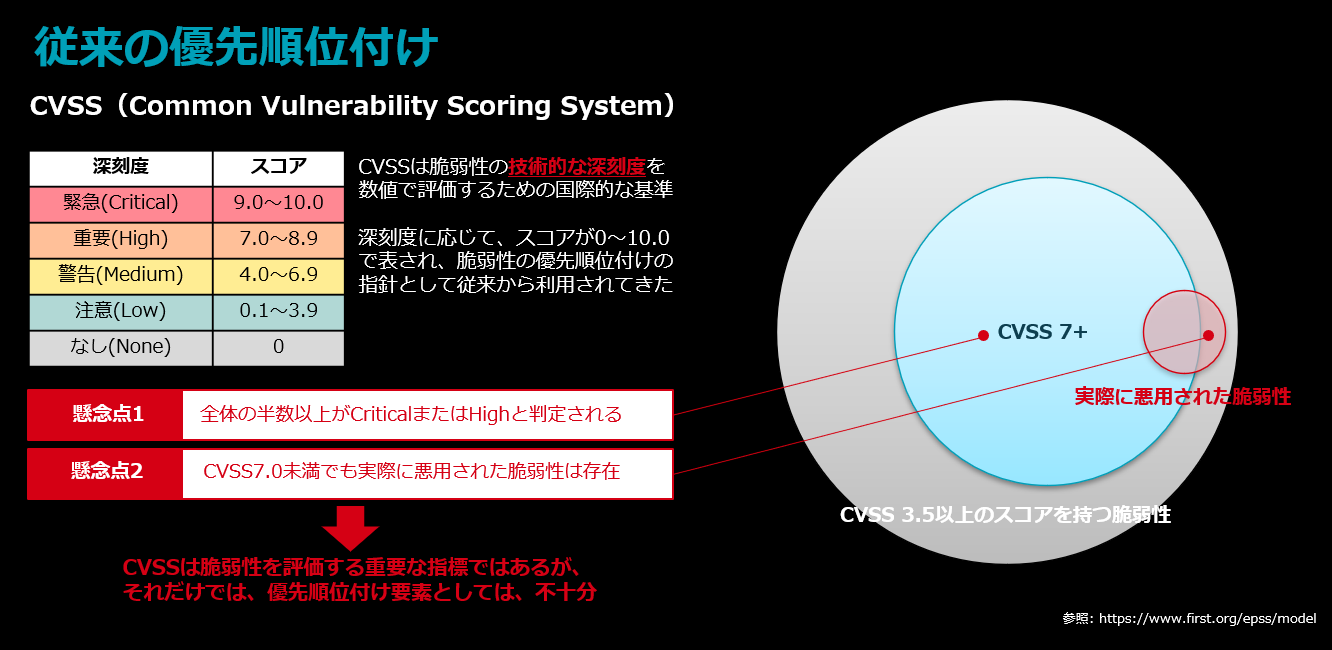 従来の優先順位付け

CVSS（Common Vulnerability Scoring System）

| 深刻度 | スコア |
|---|---|
| 緊急(Critical) | 9.0～10.0 |
| 重要(High) | 7.0～8.9 |
| 警告(Medium) | 4.0～6.9 |
| 注意(Low) | 0.1～3.9 |
| なし(None) | 0 |

CVSSは脆弱性の技術的な深刻度を数値で評価するための国際的な基準

深刻度に応じて、スコアが0～10.0で表され、脆弱性の優先順位付けの指針として従来から利用されてきた

懸念点1 全体の半数以上がCriticalまたはHighと判定される

懸念点2 CVSS7.0未満でも実際に悪用された脆弱性は存在

CVSSは脆弱性を評価する重要な指標ではあるが、それだけでは、優先順位付け要素としては、不十分

CVSS 7+

実際に悪用された脆弱性

CVSS 3.5以上のスコアを持つ脆弱性

参照: https://www.first.org/epss/model